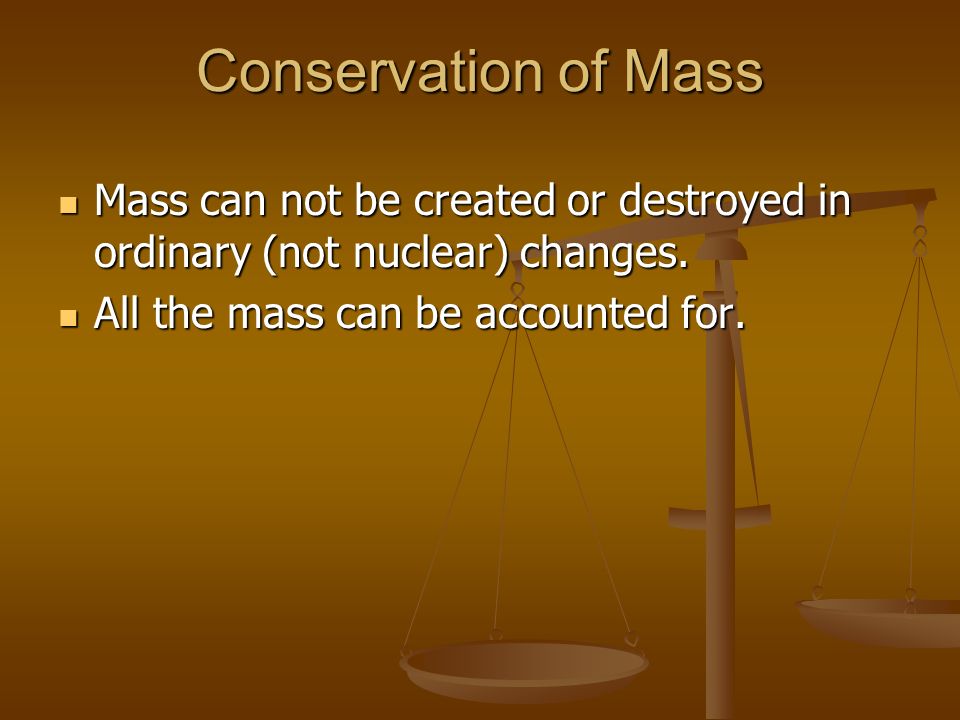 Conservation of Mass

- Mass can not be created or destroyed in ordinary (not nuclear) changes.
- All the mass can be accounted for.